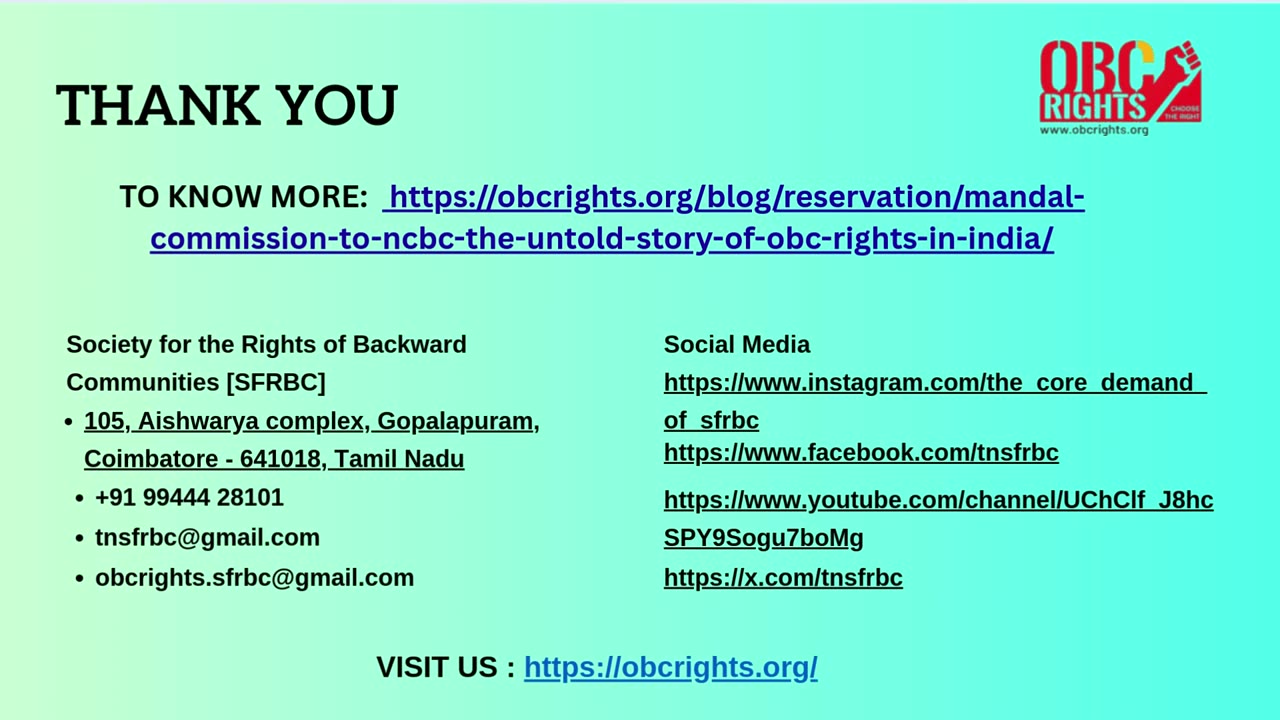 THANK YOU

OBC RIGHTS CHOOSE THE RIGHT
www.obcrights.org

TO KNOW MORE: https://obcrights.org/blog/reservation/mandal-commission-to-ncbc-the-untold-story-of-obc-rights-in-india/

Society for the Rights of Backward Communities [SFRBC]
• 105, Aishwarya complex, Gopalapuram, Coimbatore - 641018, Tamil Nadu
• +91 99444 28101
• tnsfrbc@gmail.com
• obcrights.sfrbc@gmail.com

Social Media
https://www.instagram.com/the_core_demand_of_sfrbc
https://www.facebook.com/tnsfrbc
https://www.youtube.com/channel/UChClf_J8hcSPY9Sogu7boMg
https://x.com/tnsfrbc

VISIT US : https://obcrights.org/